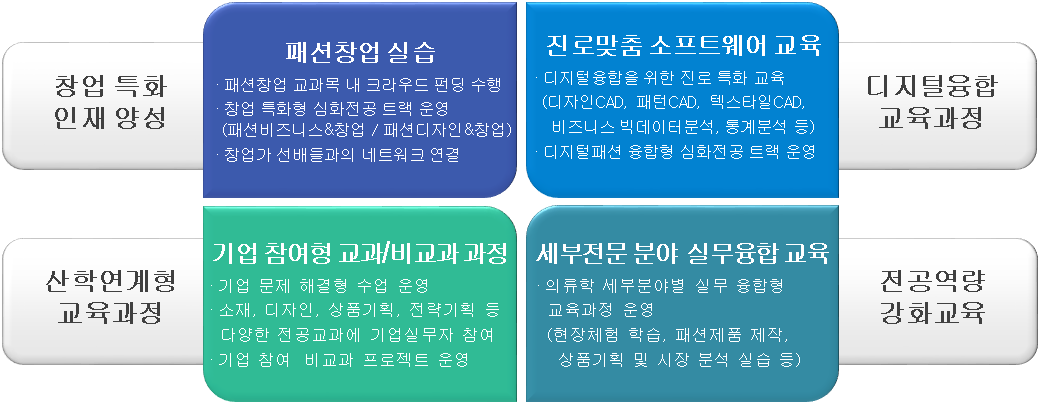 창업 특화 인재 양성

패션창업 실습

· 패션창업 교과목 내 크라우드 펀딩 수행
· 창업 특화형 심화전공 트랙 운영 (패션비즈니스&창업 / 패션디자인&창업)
· 창업가 선배들과의 네트워크 연결

진로맞춤 소프트웨어 교육

· 디지털융합을 위한 진로 특화 교육 (디자인CAD, 패턴CAD, 텍스타일CAD, 비즈니스 빅데이터분석, 통계분석 등)
· 디지털패션 융합형 심화전공 트랙 운영

디지털융합 교육과정

산학연계형 교육과정

기업 참여형 교과/비교과 과정

· 기업 문제 해결형 수업 운영
· 소재, 디자인, 상품기획, 전략기획 등 다양한 전공교과에 기업실무자 참여
· 기업 참여 비교과 프로젝트 운영

세부전문 분야 실무융합 교육

· 의류학 세부분야별 실무 융합형 교육과정 운영 (현장체험 학습, 패션제품 제작, 상품기획 및 시장 분석 실습 등)

전공역량 강화교육